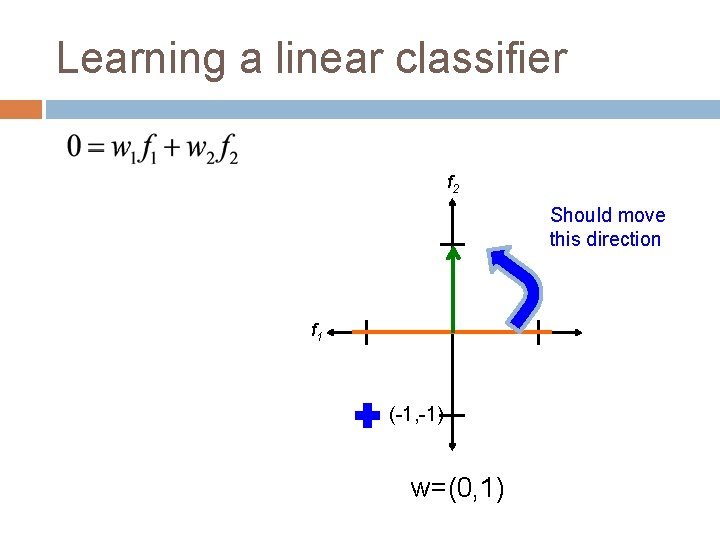 Learning a linear classifier

$0 = w_1 f_1 + w_2 f_2$

$f_2$

Should move this direction

$f_1$

(-1,-1)

w=(0,1)